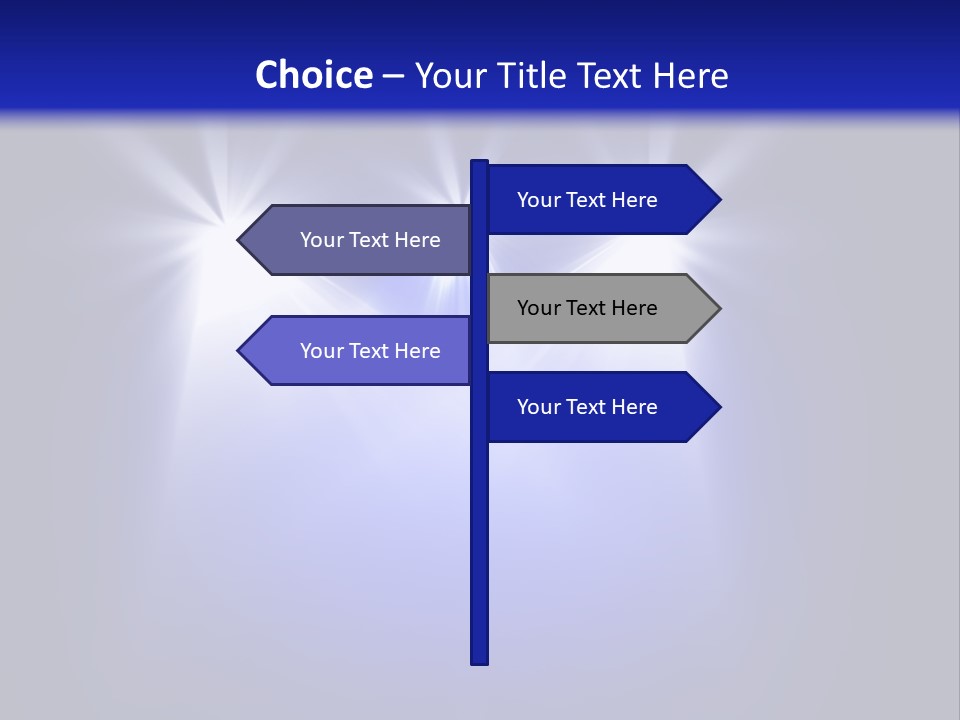 Choice – Your Title Text Here

Your Text Here

Your Text Here

Your Text Here

Your Text Here

Your Text Here